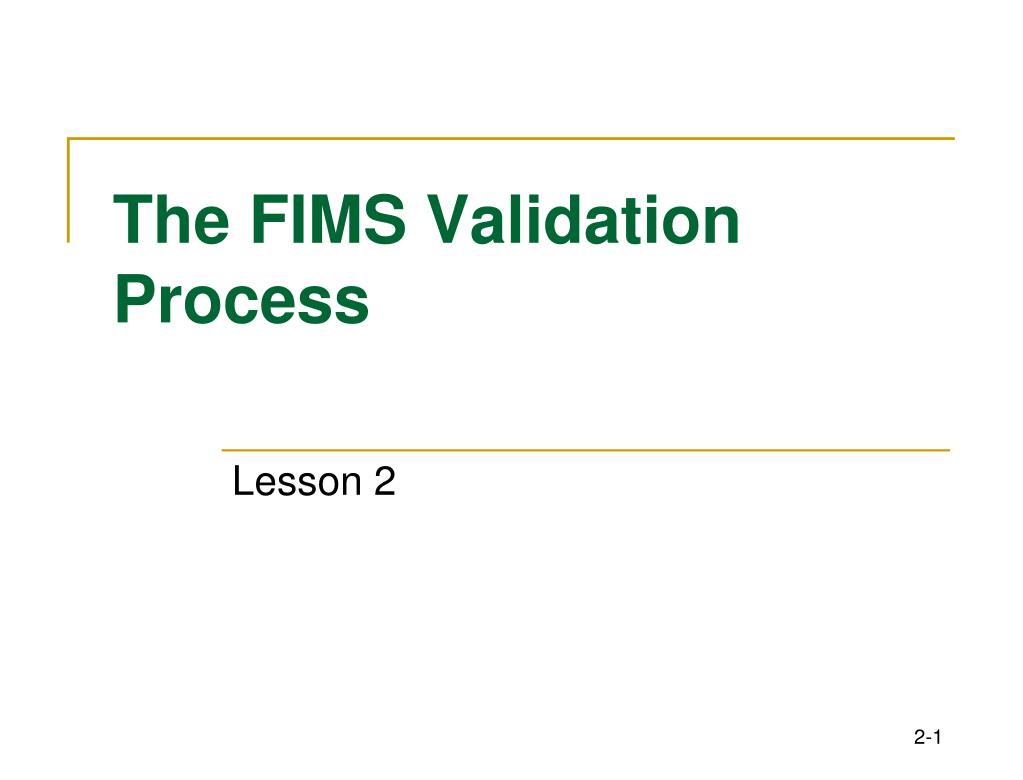 The FIMS Validation Process

Lesson 2

2-1